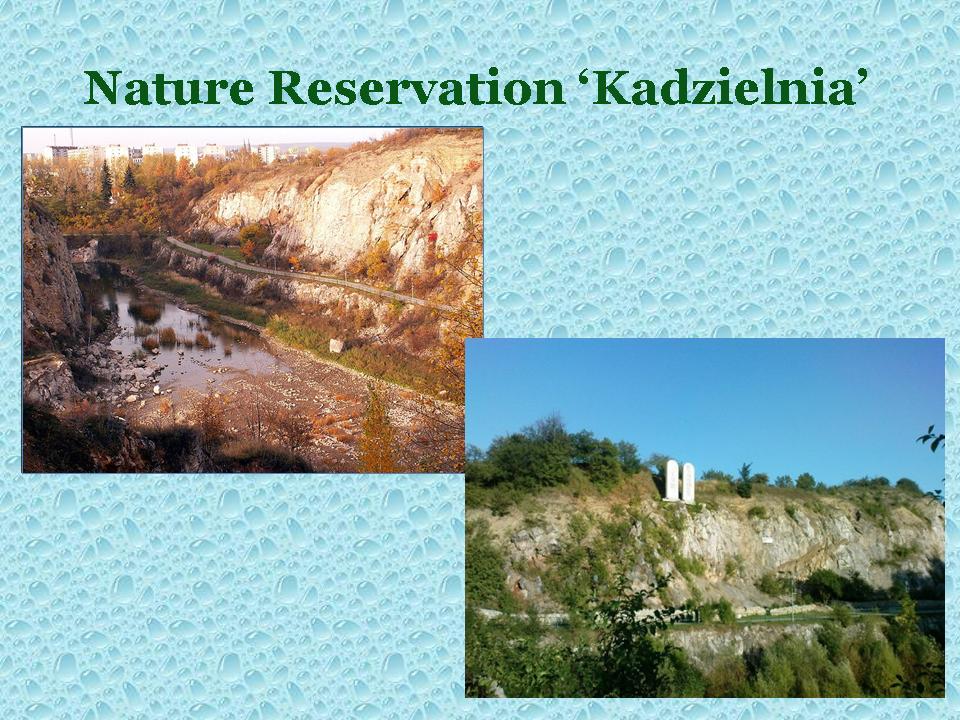 Nature Reservation ‘Kadzielnia’